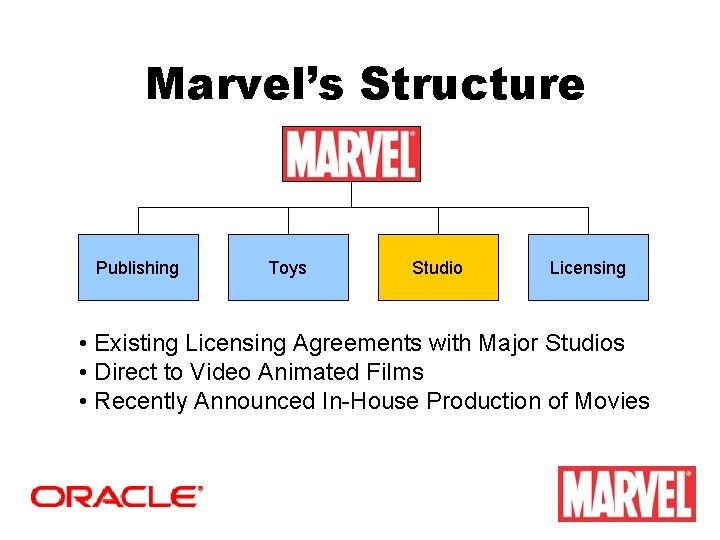 Marvel's Structure

MARVEL

Publishing

Toys

Studio

Licensing

• Existing Licensing Agreements with Major Studios
• Direct to Video Animated Films
• Recently Announced In-House Production of Movies

ORACLE

MARVEL